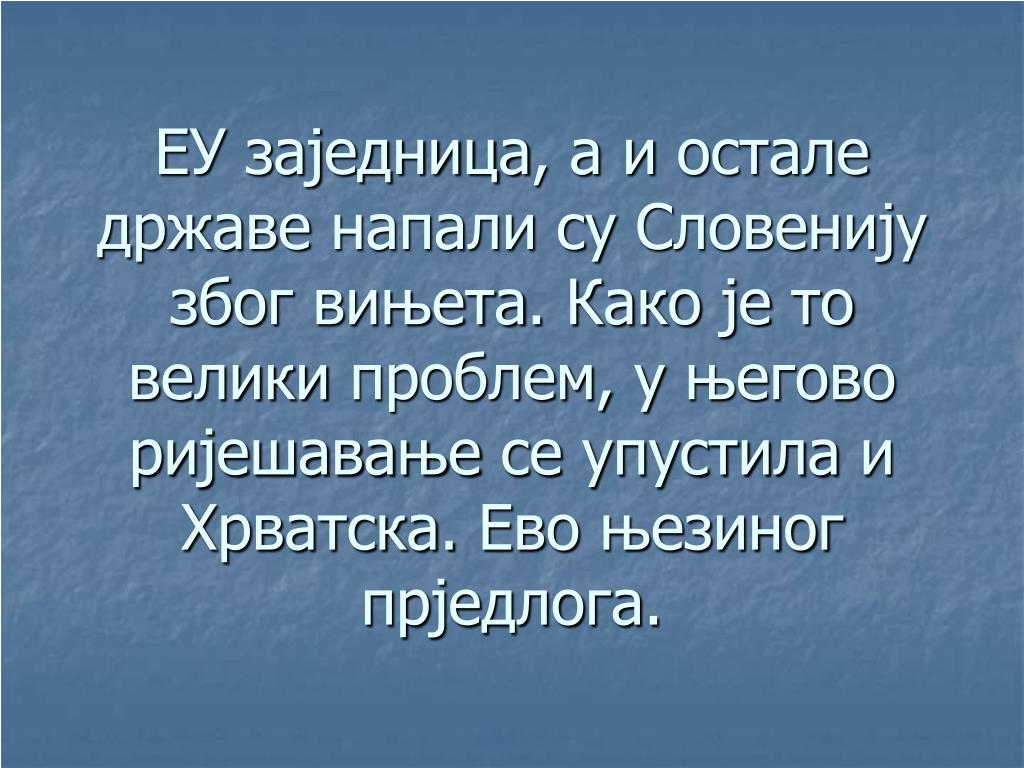 ЕУ заједница, а и остале државе напали су Словенију због вињета. Како је то велики проблем, у његово ријешавање се упустила и Хрватска. Ево њезиног прједлога.